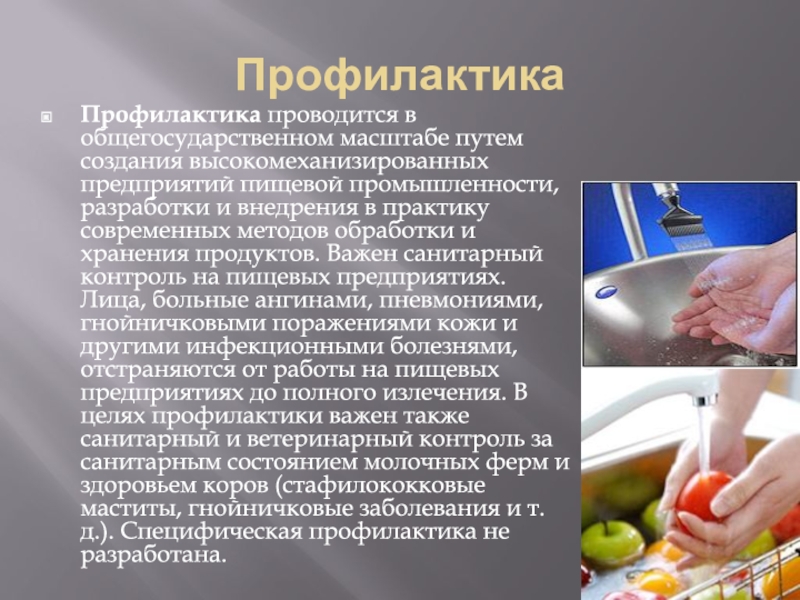 Профилактика

Профилактика проводится в общегосударственном масштабе путем создания высокомеханизированных предприятий пищевой промышленности, разработки и внедрения в практику современных методов обработки и хранения продуктов. Важен санитарный контроль на пищевых предприятиях. Лица, больные ангинами, пневмониями, гнойничковыми поражениями кожи и другими инфекционными болезнями, отстраняются от работы на пищевых предприятиях до полного излечения. В целях профилактики важен также санитарный и ветеринарный контроль за санитарным состоянием молочных ферм и здоровьем коров (стафилококковые маститы, гнойничковые заболевания и т. д.). Специфическая профилактика не разработана.